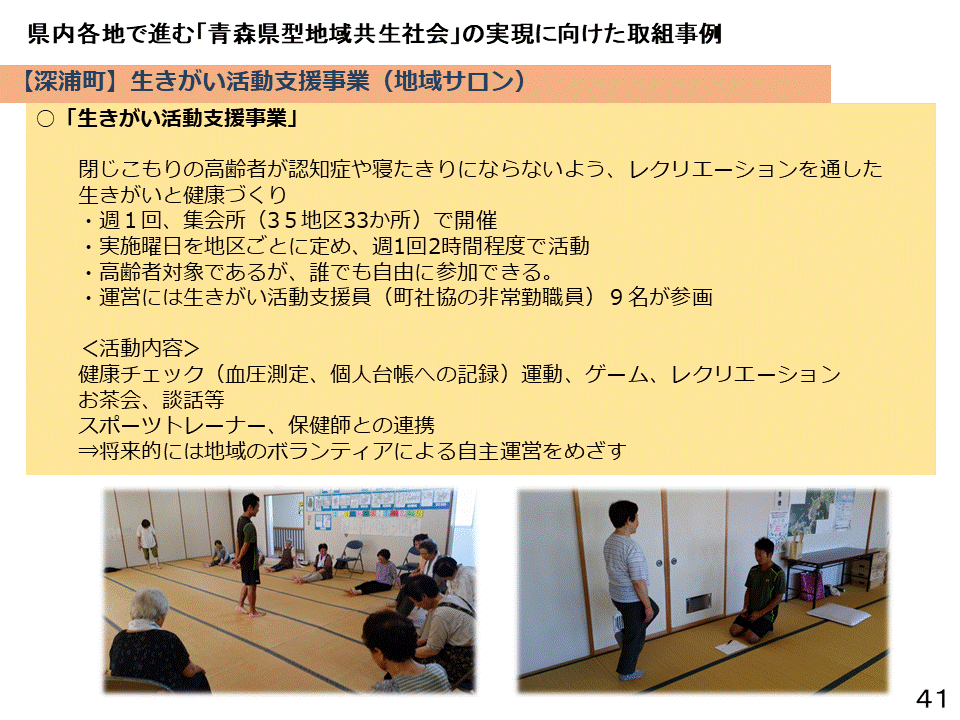 県内各地で進む「青森県型地域共生社会」の実現に向けた取組事例

【深浦町】生きがい活動支援事業（地域サロン）

○「生きがい活動支援事業」

閉じこもりの高齢者が認知症や寝たきりにならないよう、レクリエーションを通した生きがいと健康づくり
・週１回、集会所（３５地区33か所）で開催
・実施曜日を地区ごとに定め、週1回2時間程度で活動
・高齢者対象であるが、誰でも自由に参加できる。
・運営には生きがい活動支援員（町社協の非常勤職員）９名が参画

＜活動内容＞
健康チェック（血圧測定、個人台帳への記録）運動、ゲーム、レクリエーション
お茶会、談話等
スポーツトレーナー、保健師との連携
⇒将来的には地域のボランティアによる自主運営をめざす

41